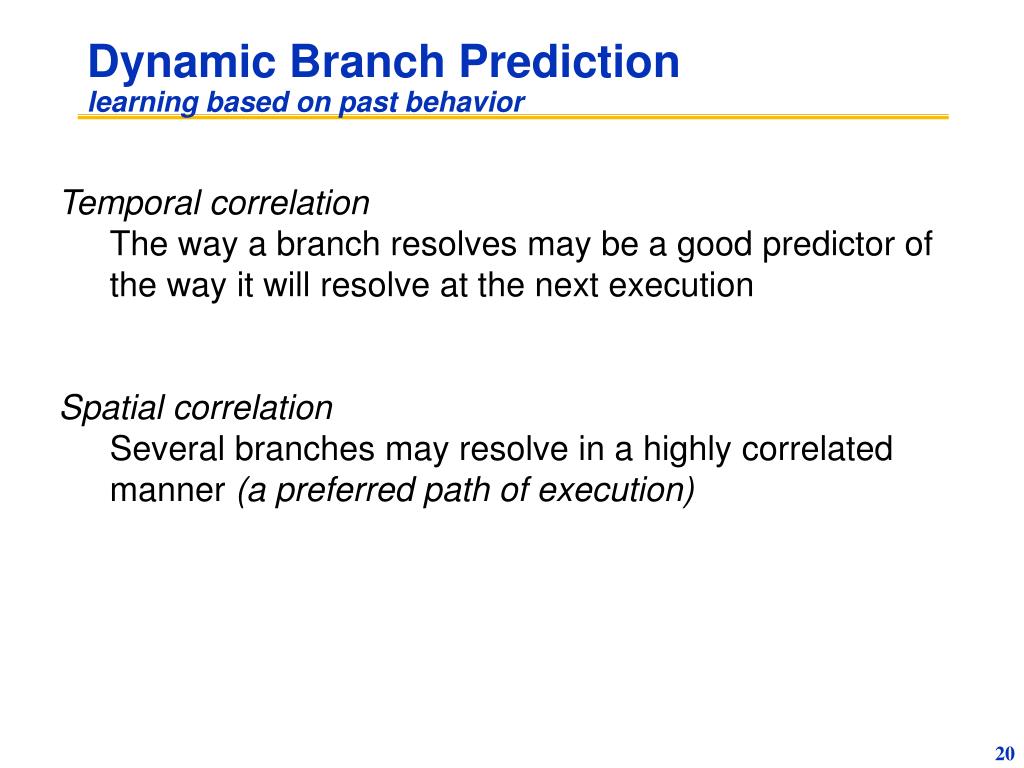 Dynamic Branch Prediction
learning based on past behavior

Temporal correlation
The way a branch resolves may be a good predictor of the way it will resolve at the next execution

Spatial correlation
Several branches may resolve in a highly correlated manner (a preferred path of execution)

20